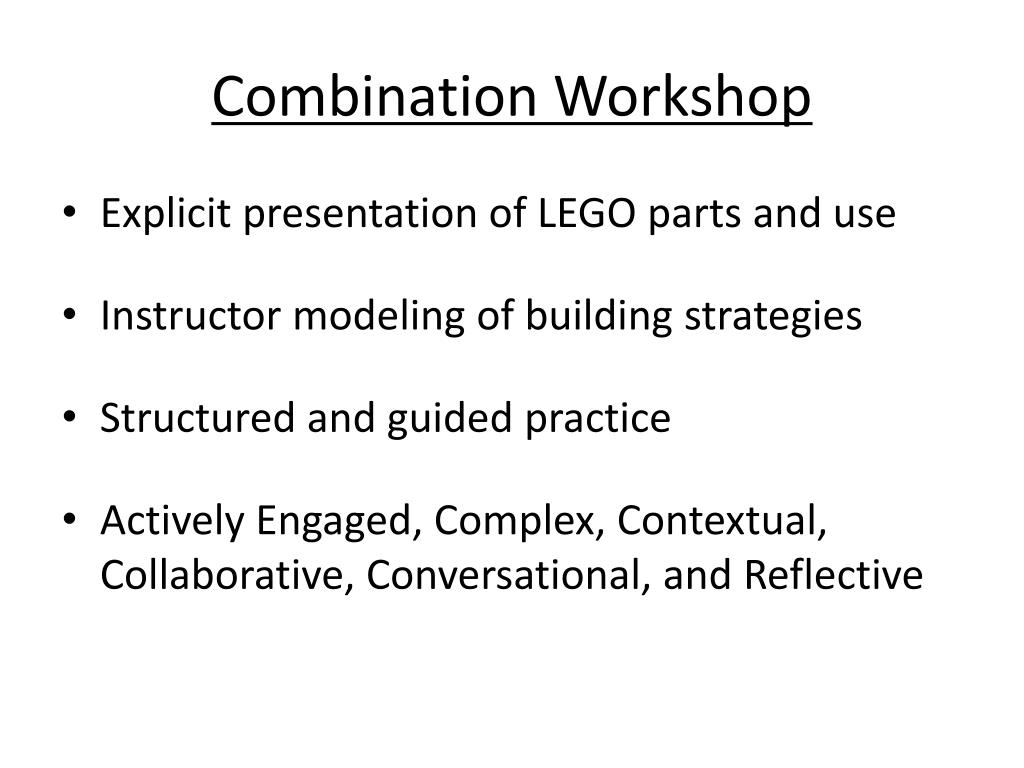 Combination Workshop

• Explicit presentation of LEGO parts and use

• Instructor modeling of building strategies

• Structured and guided practice

• Actively Engaged, Complex, Contextual, Collaborative, Conversational, and Reflective